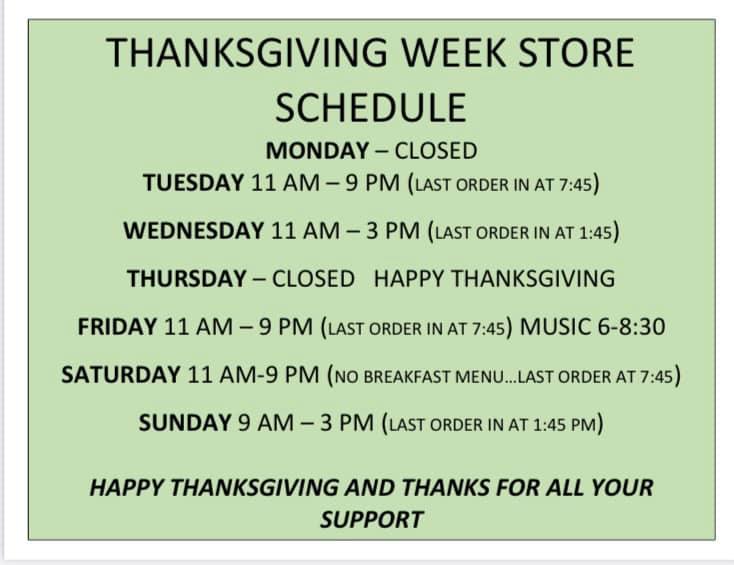 THANKSGIVING WEEK STORE SCHEDULE

MONDAY – CLOSED

TUESDAY 11 AM – 9 PM (LAST ORDER IN AT 7:45)

WEDNESDAY 11 AM – 3 PM (LAST ORDER IN AT 1:45)

THURSDAY – CLOSED HAPPY THANKSGIVING

FRIDAY 11 AM – 9 PM (LAST ORDER IN AT 7:45) MUSIC 6-8:30

SATURDAY 11 AM-9 PM (NO BREAKFAST MENU...LAST ORDER AT 7:45)

SUNDAY 9 AM – 3 PM (LAST ORDER IN AT 1:45 PM)

HAPPY THANKSGIVING AND THANKS FOR ALL YOUR SUPPORT